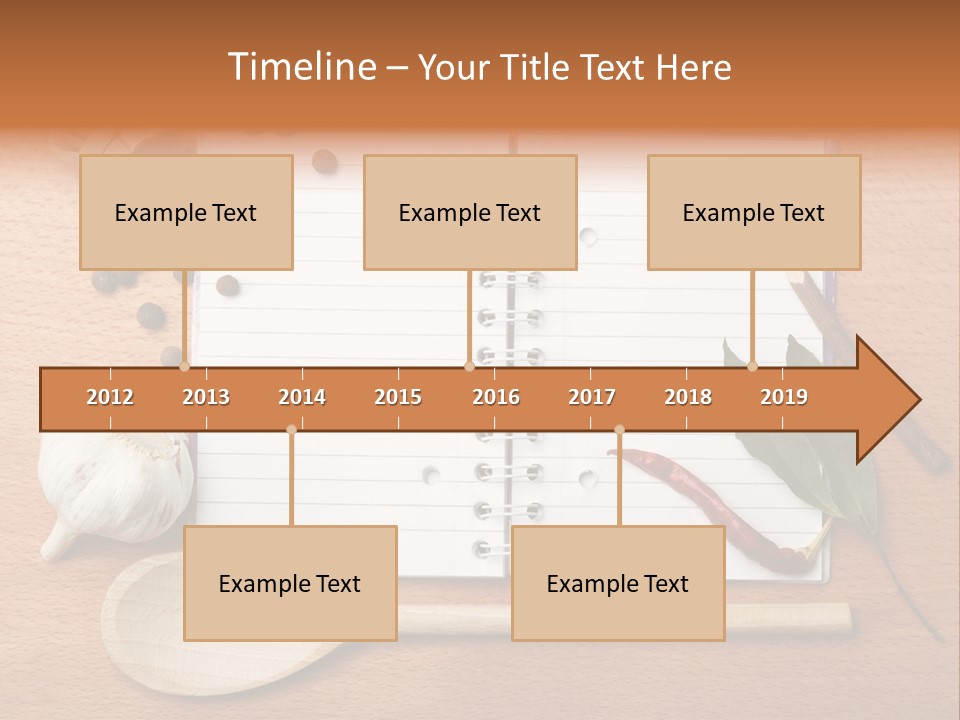 Timeline – Your Title Text Here

Example Text

Example Text

Example Text

2012 2013 2014 2015 2016 2017 2018 2019

Example Text

Example Text